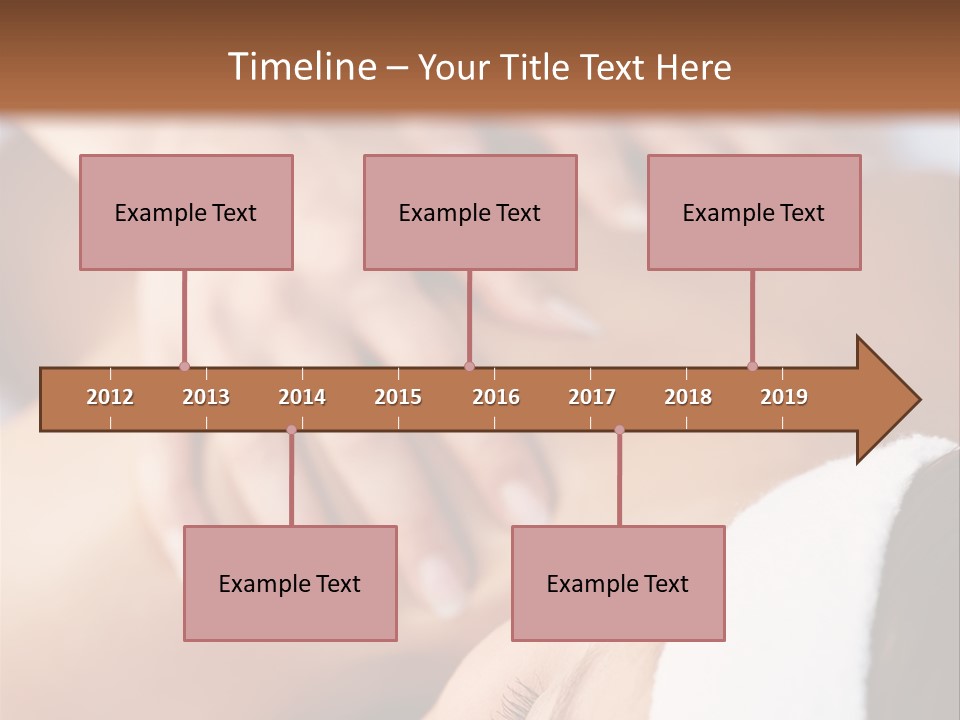 Timeline – Your Title Text Here

Example Text

Example Text

Example Text

2012
2013
2014
2015
2016
2017
2018
2019

Example Text

Example Text